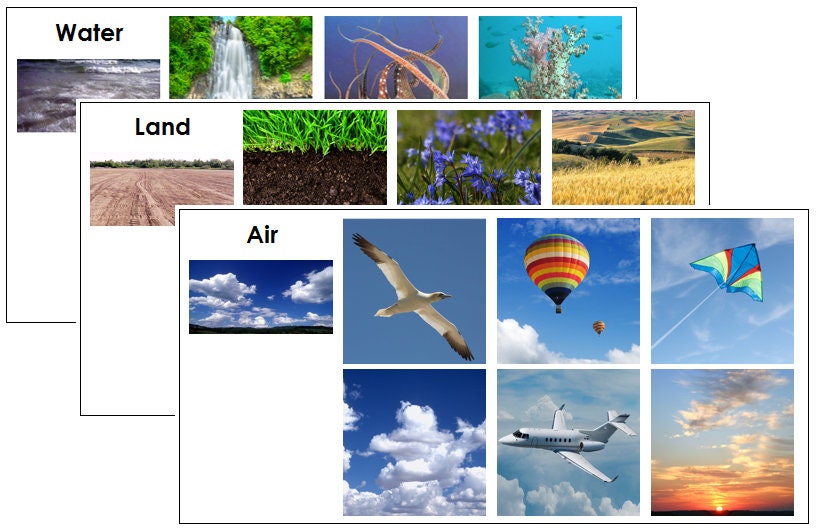 Water

Land

Air